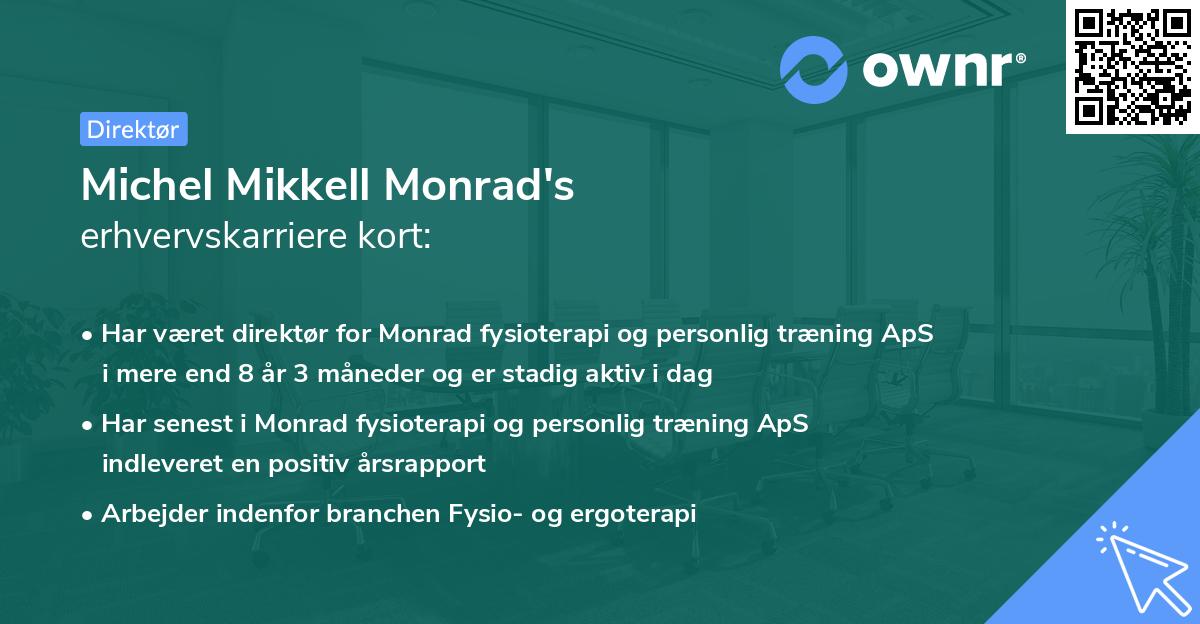 ownr®

Direktør

Michel Mikkell Monrad's
erhvervskarriere kort:

• Har været direktør for Monrad fysioterapi og personlig træning ApS i mere end 8 år 3 måneder og er stadig aktiv i dag

• Har senest i Monrad fysioterapi og personlig træning ApS indleveret en positiv årsrapport

• Arbejder indenfor branchen Fysio- og ergoterapi